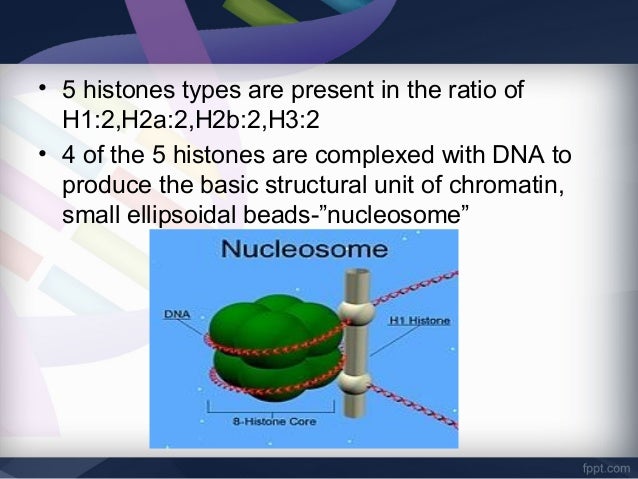 • 5 histones types are present in the ratio of H1:2,H2a:2,H2b:2,H3:2

• 4 of the 5 histones are complexed with DNA to produce the basic structural unit of chromatin, small ellipsoidal beads-"nucleosome"

Nucleosome

DNA

H1 Histone

8-Histone Core

fppt.com